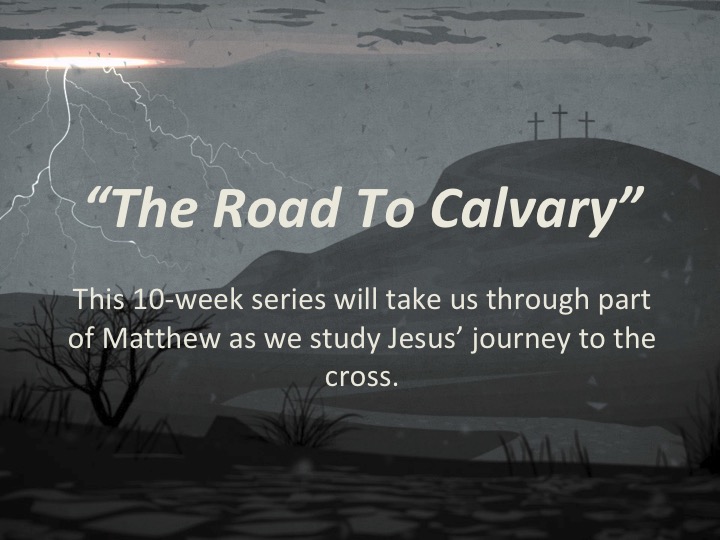 “The Road To Calvary”

This 10-week series will take us through part of Matthew as we study Jesus’ journey to the cross.